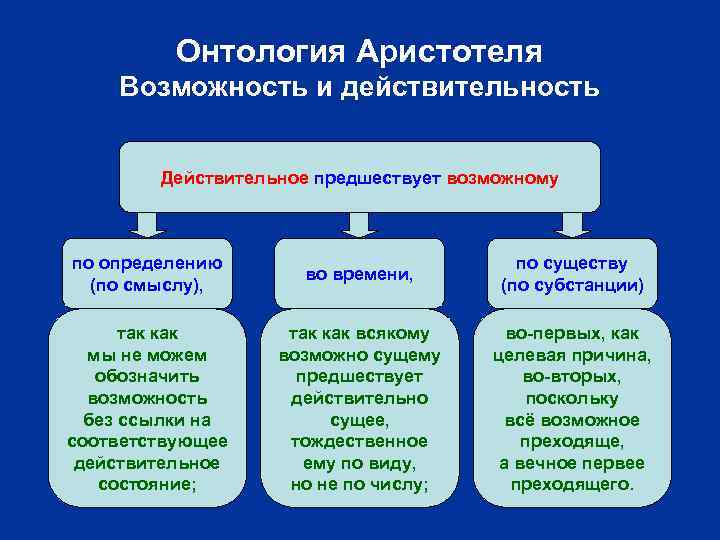 Онтология Аристотеля
Возможность и действительность

Действительное предшествует возможному

по определению (по смыслу),

так как мы не можем обозначить возможность без ссылки на соответствующее действительное состояние;

во времени,

так как всякому возможно сущему предшествует действительно сущее, тождественное ему по виду, но не по числу;

по существу (по субстанции)

во-первых, как целевая причина, во-вторых, поскольку всё возможное преходяще, а вечное первее преходящего.